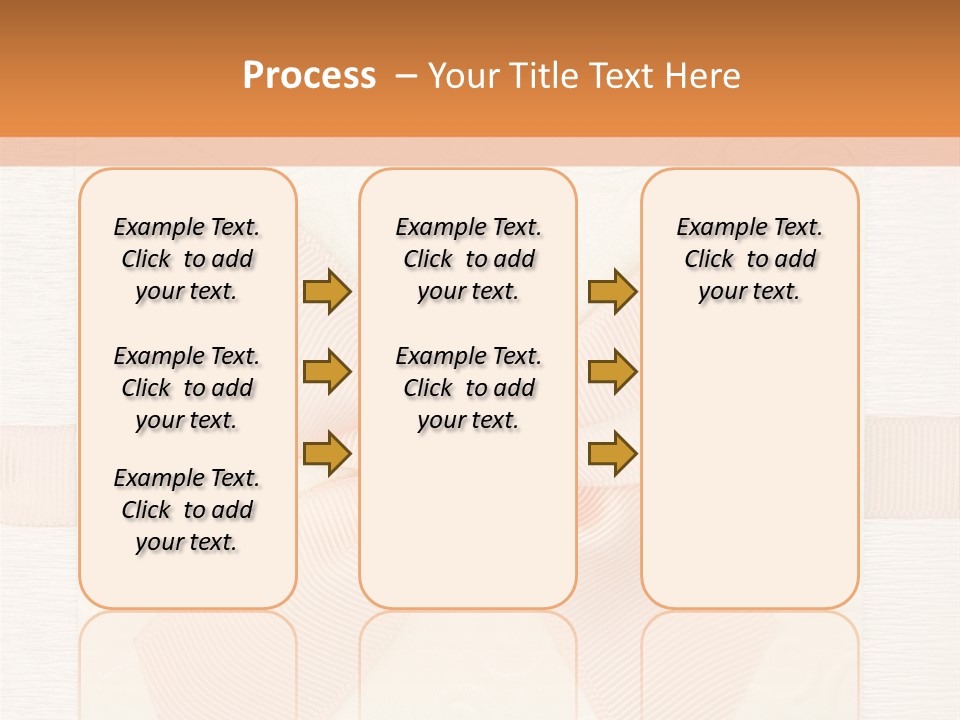 Process – Your Title Text Here

Example Text. Click to add your text.

Example Text. Click to add your text.

Example Text. Click to add your text.

Example Text. Click to add your text.

Example Text. Click to add your text.

Example Text. Click to add your text.